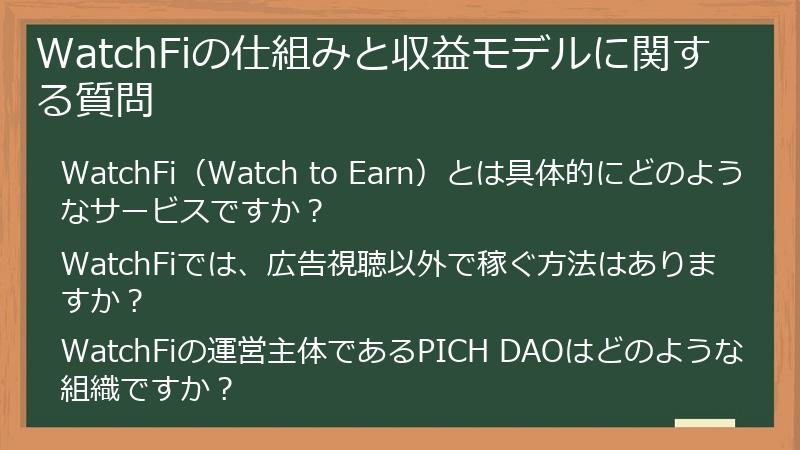 WatchFiの仕組みと収益モデルに関する質問

WatchFi（Watch to Earn）とは具体的にどのようなサービスですか？

WatchFiでは、広告視聴以外で稼ぐ方法はありますか？

WatchFiの運営主体であるPICH DAOはどのような組織ですか？